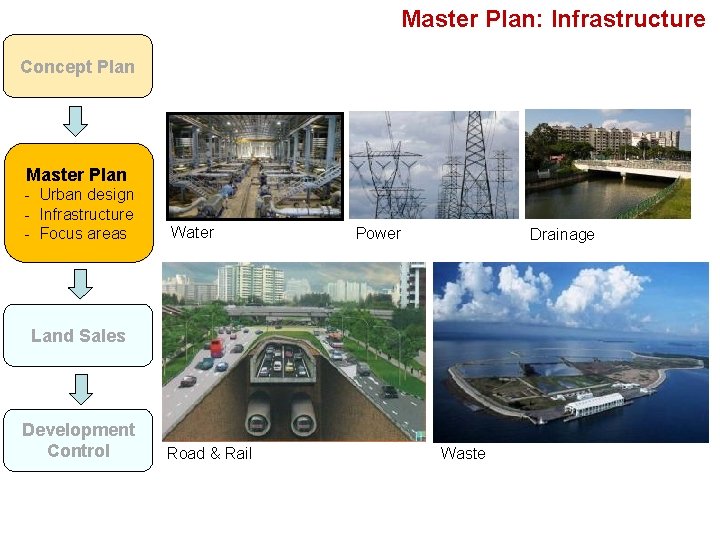 Master Plan: Infrastructure

Concept Plan

Master Plan
- Urban design
- Infrastructure
- Focus areas

Land Sales

Development Control

Water

Power

Drainage

Road & Rail

Waste